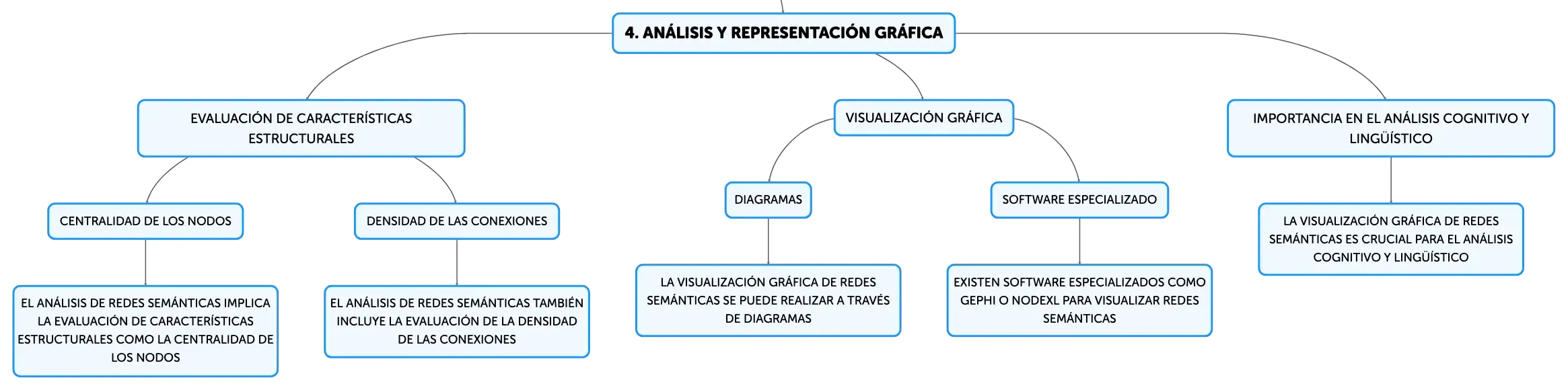 4. ANÁLISIS Y REPRESENTACIÓN GRÁFICA

EVALUACIÓN DE CARACTERÍSTICAS ESTRUCTURALES

CENTRALIDAD DE LOS NODOS

EL ANÁLISIS DE REDES SEMÁNTICAS IMPLICA LA EVALUACIÓN DE CARACTERÍSTICAS ESTRUCTURALES COMO LA CENTRALIDAD DE LOS NODOS

DENSIDAD DE LAS CONEXIONES

EL ANÁLISIS DE REDES SEMÁNTICAS TAMBIÉN INCLUYE LA EVALUACIÓN DE LA DENSIDAD DE LAS CONEXIONES

VISUALIZACIÓN GRÁFICA

DIAGRAMAS

LA VISUALIZACIÓN GRÁFICA DE REDES SEMÁNTICAS SE PUEDE REALIZAR A TRAVÉS DE DIAGRAMAS

SOFTWARE ESPECIALIZADO

EXISTEN SOFTWARE ESPECIALIZADOS COMO GEPHI O NODEXL PARA VISUALIZAR REDES SEMÁNTICAS

IMPORTANCIA EN EL ANÁLISIS COGNITIVO Y LINGÜÍSTICO

LA VISUALIZACIÓN GRÁFICA DE REDES SEMÁNTICAS ES CRUCIAL PARA EL ANÁLISIS COGNITIVO Y LINGÜÍSTICO